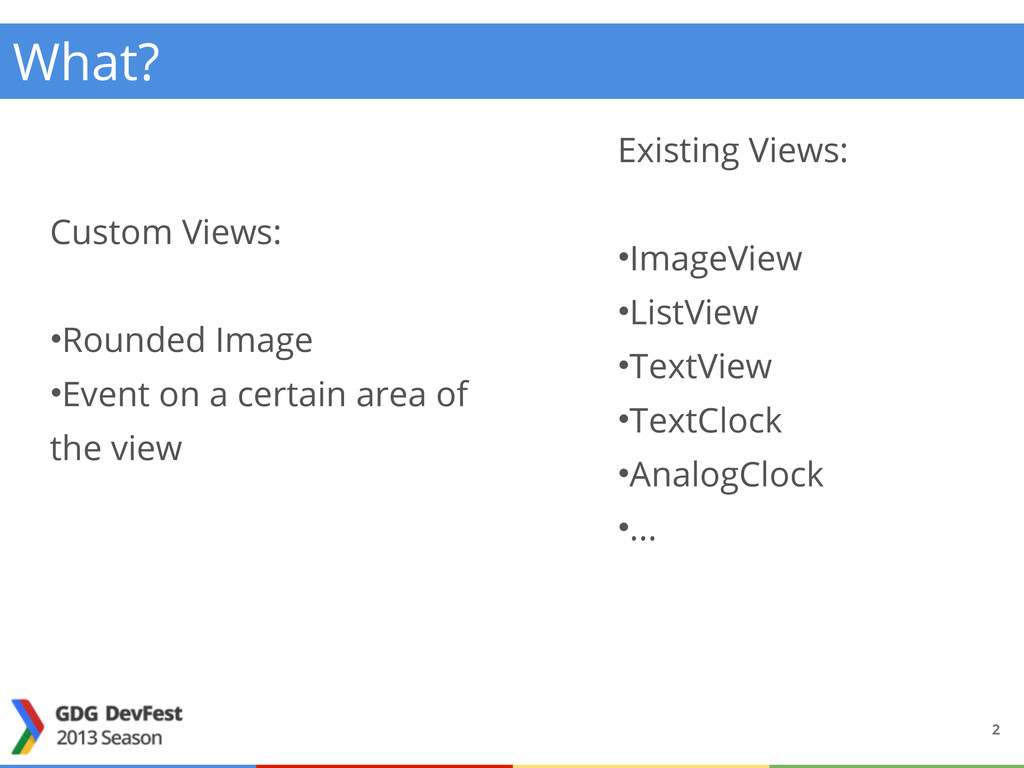 What?

Custom Views:

•Rounded Image
•Event on a certain area of the view

Existing Views:

•ImageView
•ListView
•TextView
•TextClock
•AnalogClock
•...

GDG DevFest
2013 Season

2